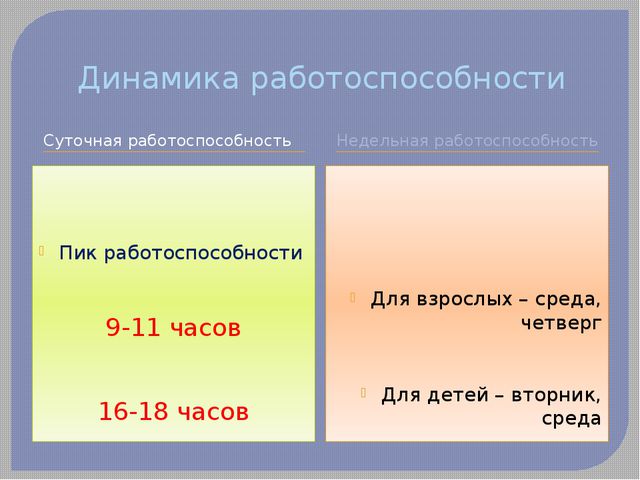 Динамика работоспособности

Суточная работоспособность

Пик работоспособности

9-11 часов

16-18 часов

Недельная работоспособность

Для взрослых – среда, четверг

Для детей – вторник, среда